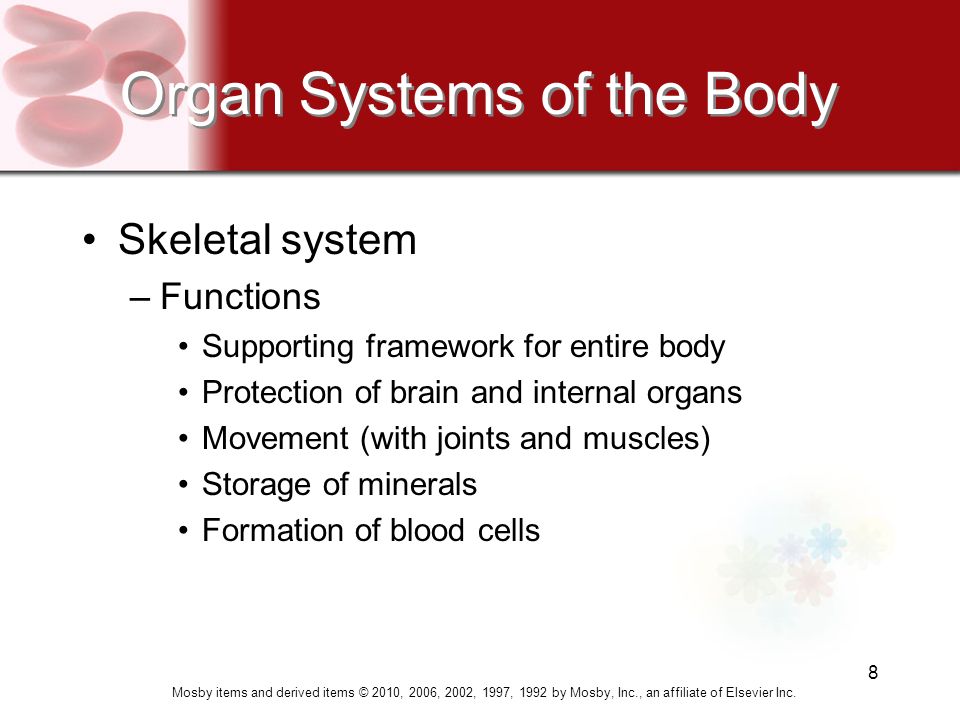 Organ Systems of the Body

• Skeletal system
  – Functions
    • Supporting framework for entire body
    • Protection of brain and internal organs
    • Movement (with joints and muscles)
    • Storage of minerals
    • Formation of blood cells

8

Mosby items and derived items © 2010, 2006, 2002, 1997, 1992 by Mosby, Inc., an affiliate of Elsevier Inc.